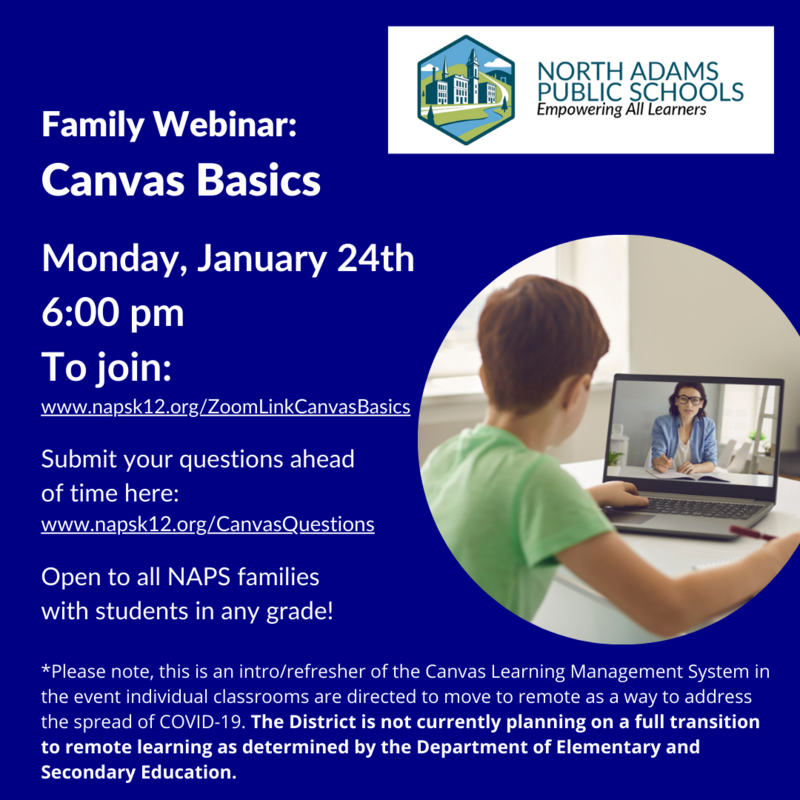 NORTH ADAMS PUBLIC SCHOOLS
Empowering All Learners

Family Webinar:
Canvas Basics

Monday, January 24th
6:00 pm
To join:
www.napsk12.org/ZoomLinkCanvasBasics

Submit your questions ahead of time here:
www.napsk12.org/CanvasQuestions

Open to all NAPS families with students in any grade!

*Please note, this is an intro/refresher of the Canvas Learning Management System in the event individual classrooms are directed to move to remote as a way to address the spread of COVID-19. The District is not currently planning on a full transition to remote learning as determined by the Department of Elementary and Secondary Education.